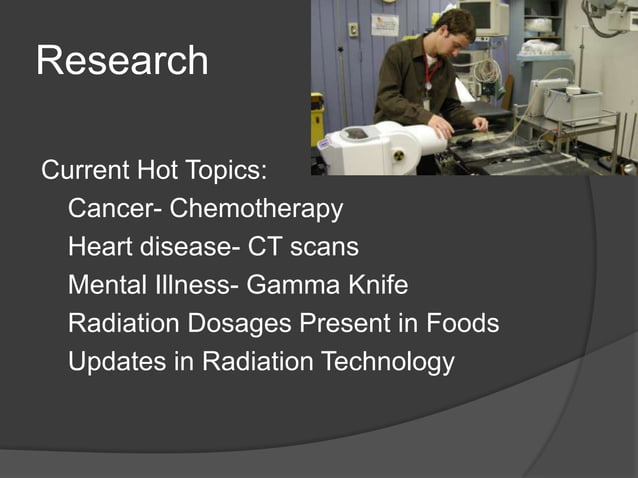 Research

Current Hot Topics:
Cancer- Chemotherapy
Heart disease- CT scans
Mental Illness- Gamma Knife
Radiation Dosages Present in Foods
Updates in Radiation Technology